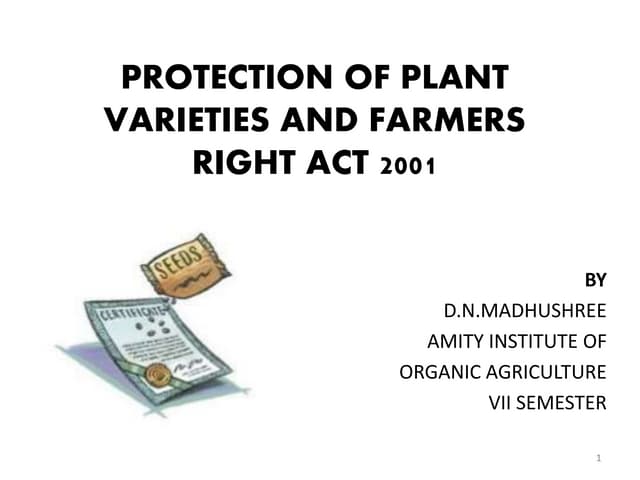 PROTECTION OF PLANT VARIETIES AND FARMERS RIGHT ACT 2001

SEEDS

CERTIFICATE

BY
D.N.MADHUSHREE
AMITY INSTITUTE OF
ORGANIC AGRICULTURE
VII SEMESTER

1